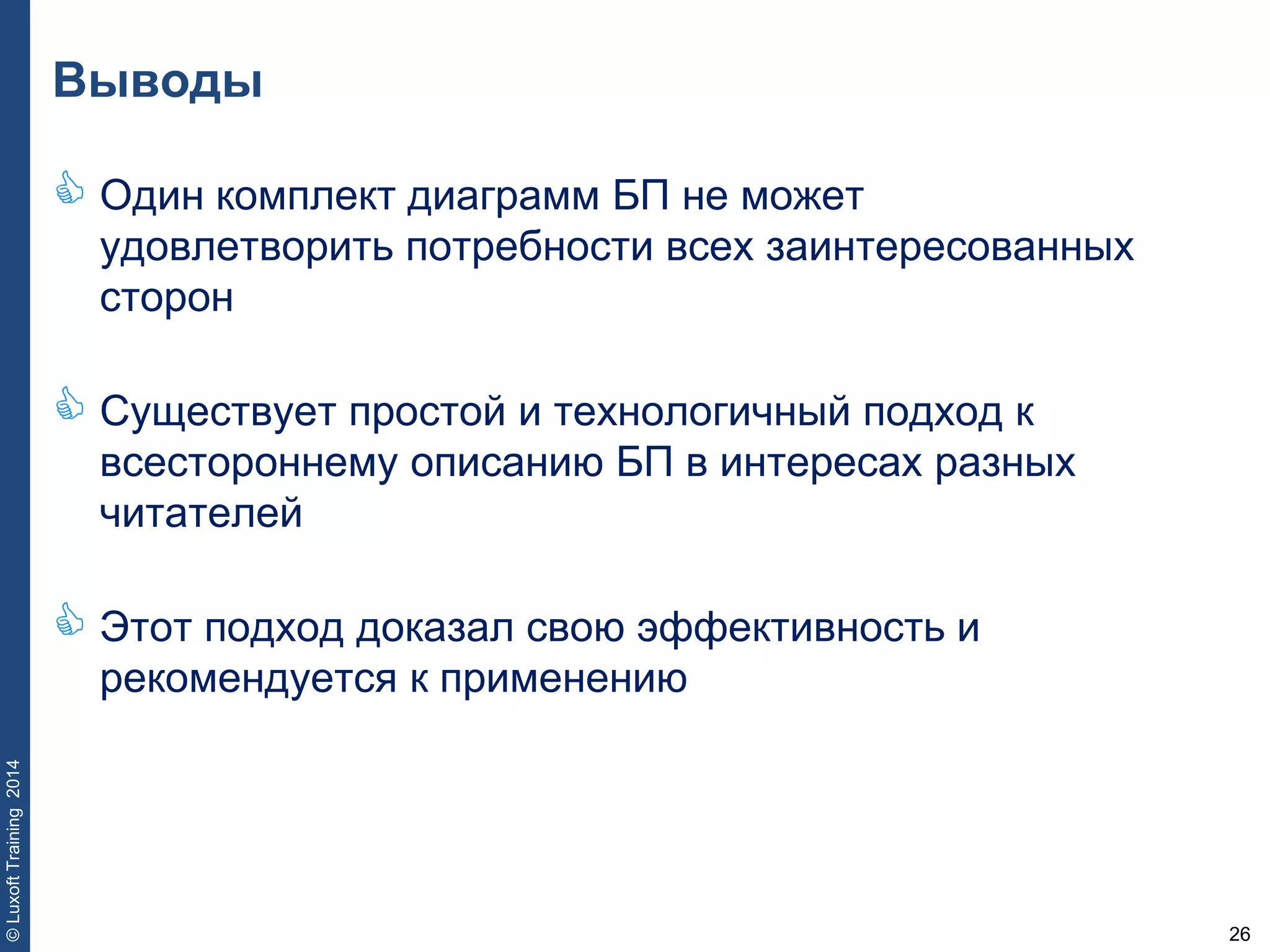 Выводы

Один комплект диаграмм БП не может удовлетворить потребности всех заинтересованных сторон

Существует простой и технологичный подход к всестороннему описанию БП в интересах разных читателей

Этот подход доказал свою эффективность и рекомендуется к применению

© Luxoft Training 2014

26